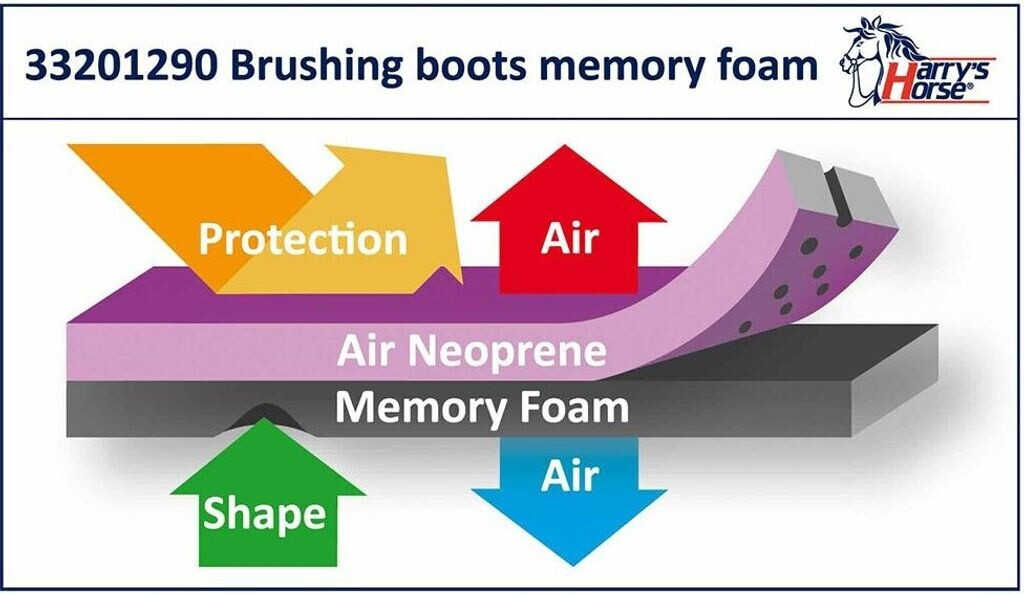 33201290 Brushing boots memory foam

Harry's Horse®

Protection

Air

Air Neoprene

Memory Foam

Shape

Air